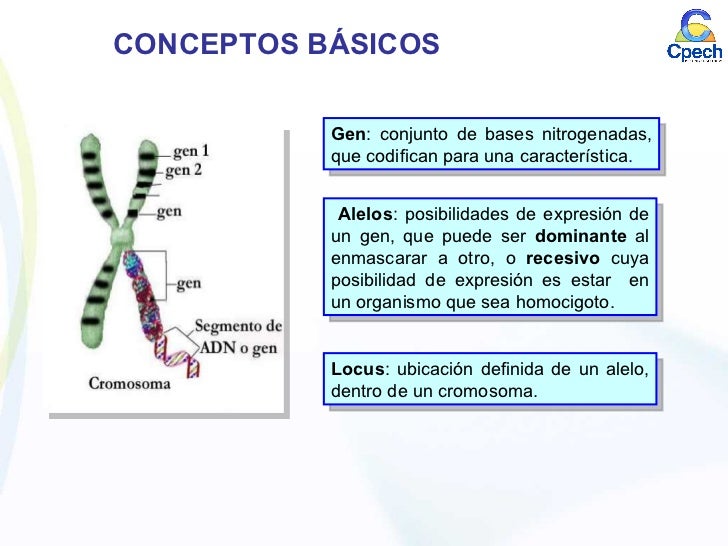 CONCEPTOS BÁSICOS

Cpech

gen 1
gen 2
gen
gen
Segmento de ADN o gen
Cromosoma

Gen: conjunto de bases nitrogenadas, que codifican para una característica.

Alelos: posibilidades de expresión de un gen, que puede ser dominante al enmascarar a otro, o recesivo cuya posibilidad de expresión es estar en un organismo que sea homocigoto.

Locus: ubicación definida de un alelo, dentro de un cromosoma.